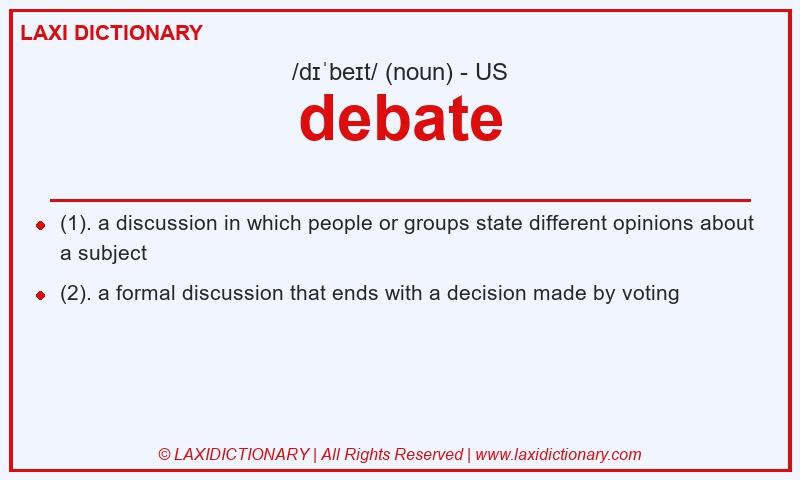 LAXI DICTIONARY

/dɪˈbeɪt/ (noun) - US

debate

- (1). a discussion in which people or groups state different opinions about a subject
- (2). a formal discussion that ends with a decision made by voting

© LAXIDICTIONARY | All Rights Reserved | www.laxidictionary.com